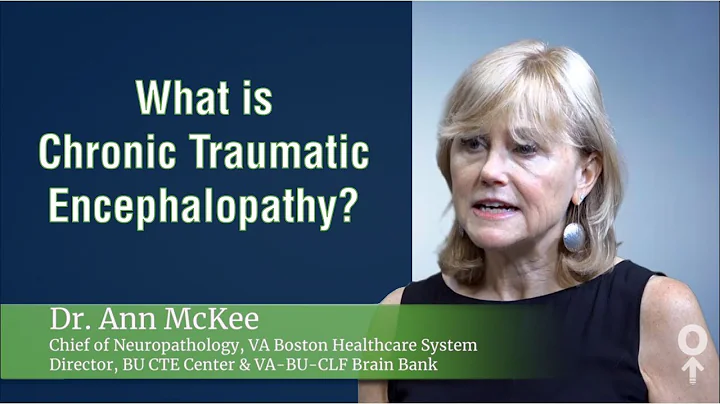 What is
Chronic Traumatic
Encephalopathy?

Dr. Ann McKee
Chief of Neuropathology, VA Boston Healthcare System
Director, BU CTE Center & VA-BU-CLF Brain Bank